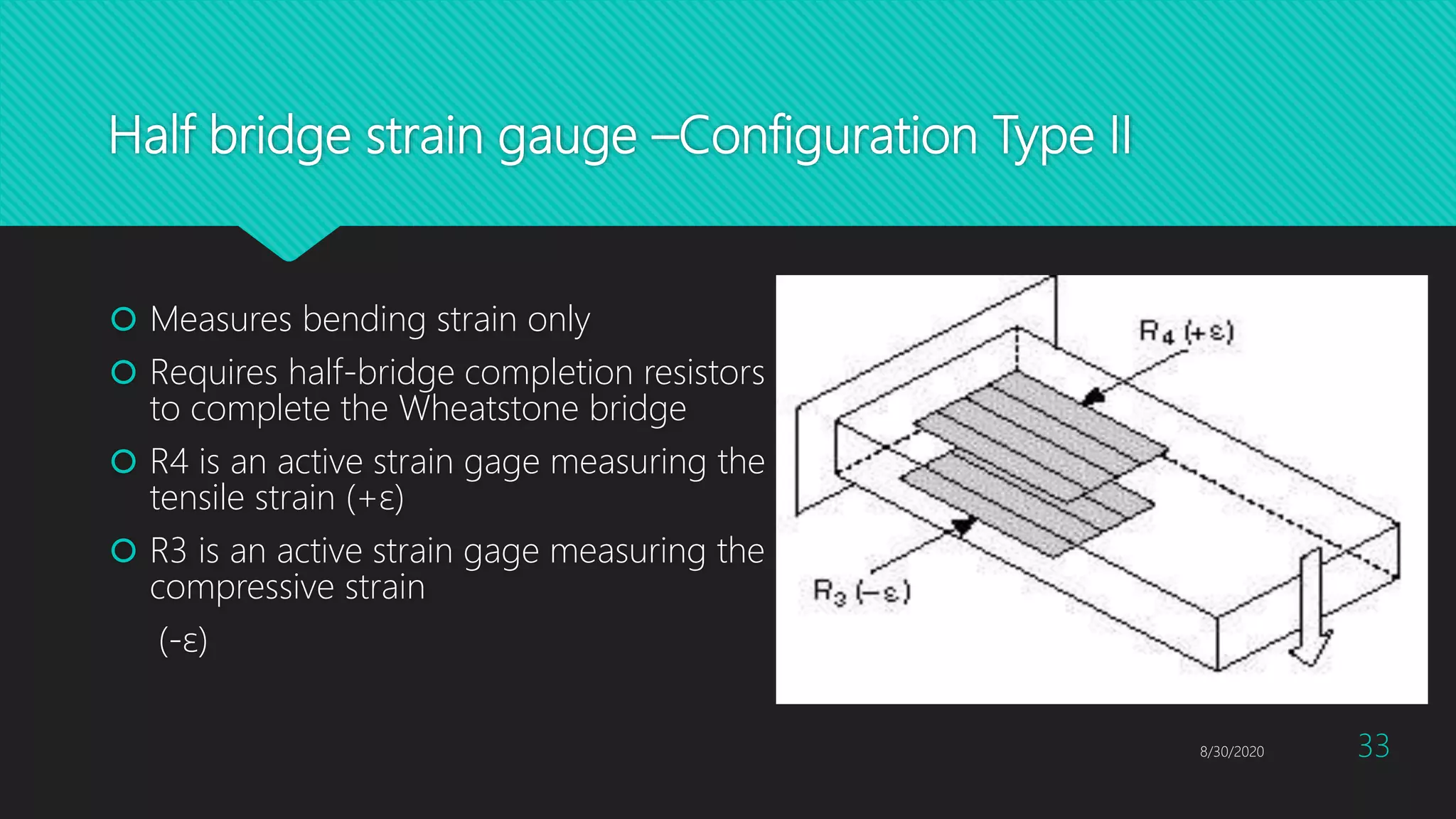 Half bridge strain gauge –Configuration Type II

Measures bending strain only

Requires half-bridge completion resistors to complete the Wheatstone bridge

R4 is an active strain gage measuring the tensile strain (+ε)

R3 is an active strain gage measuring the compressive strain

(-ε)

$R_4$ (+ε)

$R_3$ (−ε)

8/30/2020

33